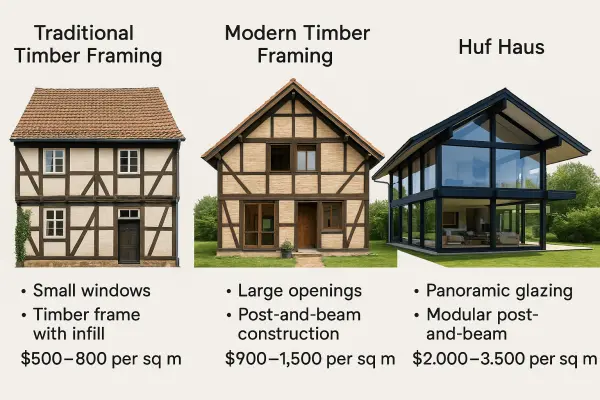 Traditional Timber Framing

• Small windows
• Timber frame with infill
$500–800 per sq m

Modern Timber Framing

• Large openings
• Post-and-beam construction
$900–1,500 per sq m

Huf Haus

• Panoramic glazing
• Modular post-and-beam
$2.000–3.500 per sq m